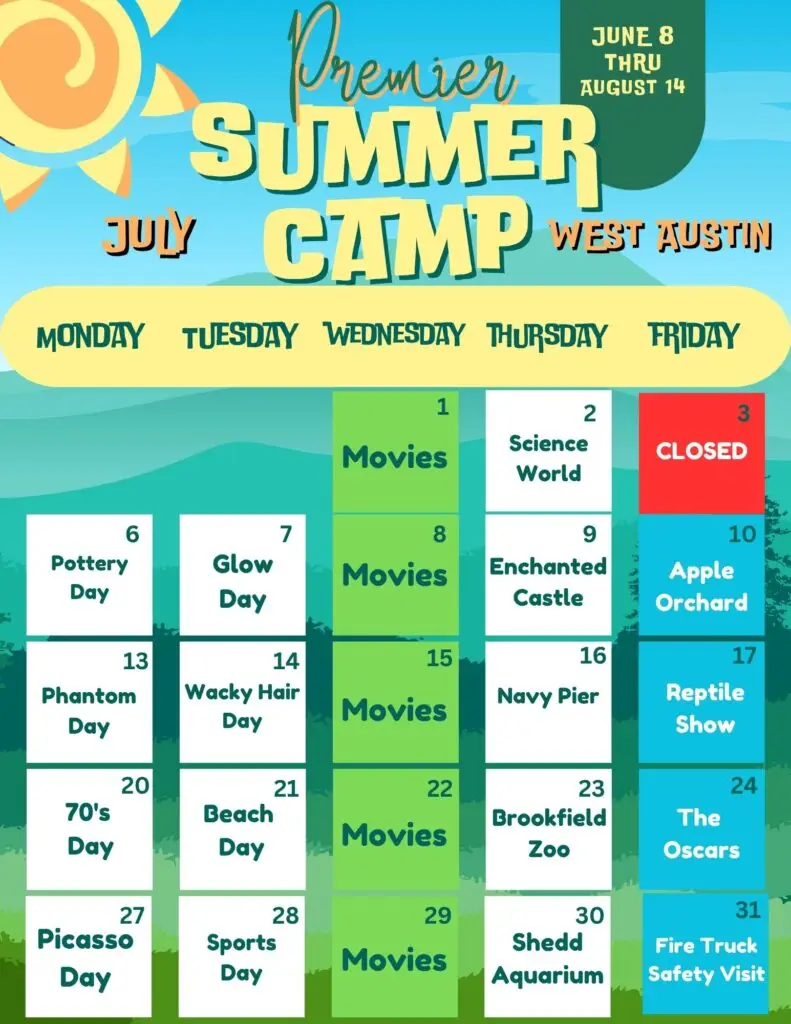 Premier
SUMMER CAMP

JUNE 8 THRU AUGUST 14

JULY

WEST AUSTIN

| MONDAY | TUESDAY | WEDNESDAY | THURSDAY | FRIDAY |
|---|---|---|---|---|
| | | 1 Movies | 2 Science World | 3 CLOSED |
| 6 Pottery Day | 7 Glow Day | 8 Movies | 9 Enchanted Castle | 10 Apple Orchard |
| 13 Phantom Day | 14 Wacky Hair Day | 15 Movies | 16 Navy Pier | 17 Reptile Show |
| 20 70's Day | 21 Beach Day | 22 Movies | 23 Brookfield Zoo | 24 The Oscars |
| 27 Picasso Day | 28 Sports Day | 29 Movies | 30 Shedd Aquarium | 31 Fire Truck Safety Visit |